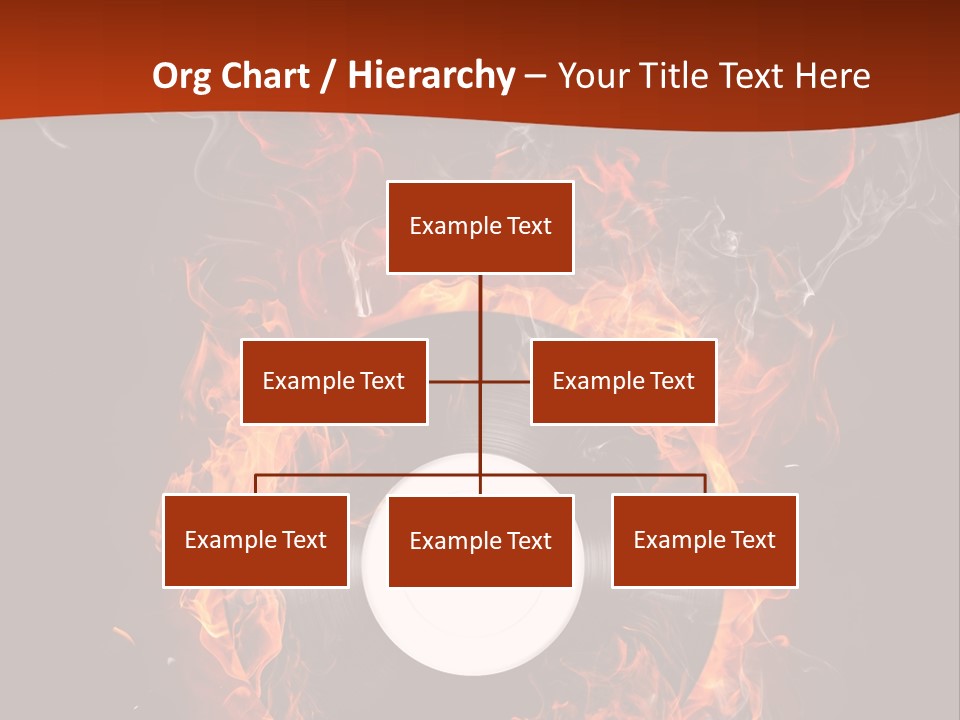 Org Chart / Hierarchy – Your Title Text Here

Example Text

Example Text

Example Text

Example Text

Example Text

Example Text